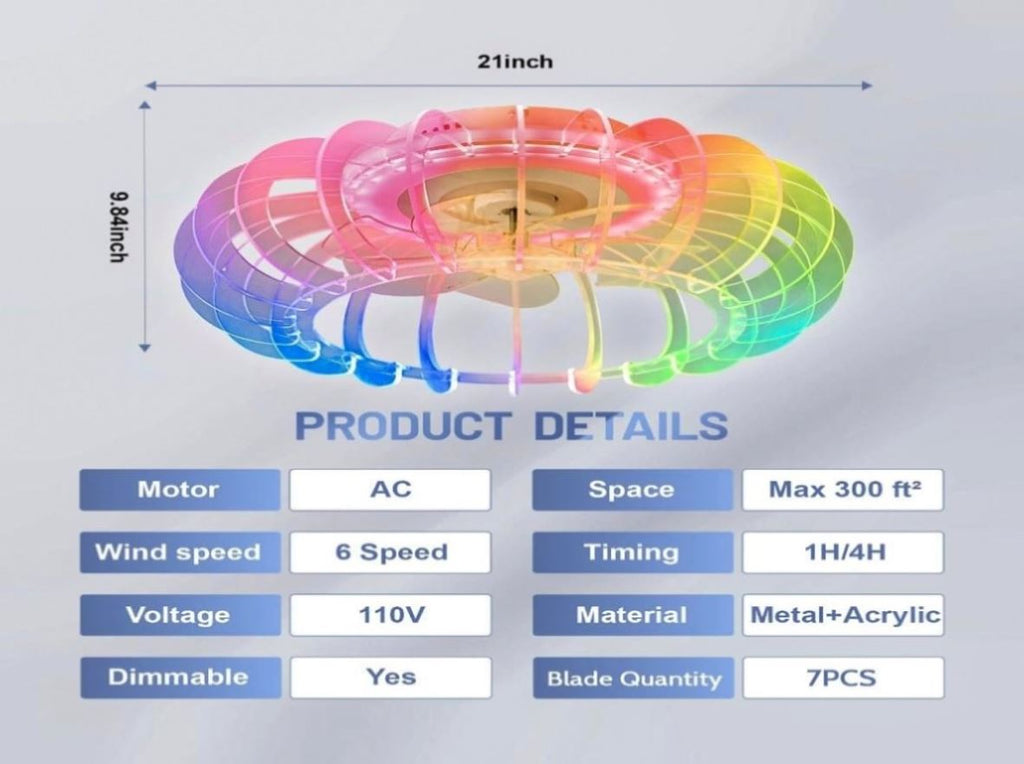 21inch

9.84inch

PRODUCT DETAILS

| Motor | AC | Space | Max 300 ft² |
|---|---|---|---|
| Wind speed | 6 Speed | Timing | 1H/4H |
| Voltage | 110V | Material | Metal+Acrylic |
| Dimmable | Yes | Blade Quantity | 7PCS |